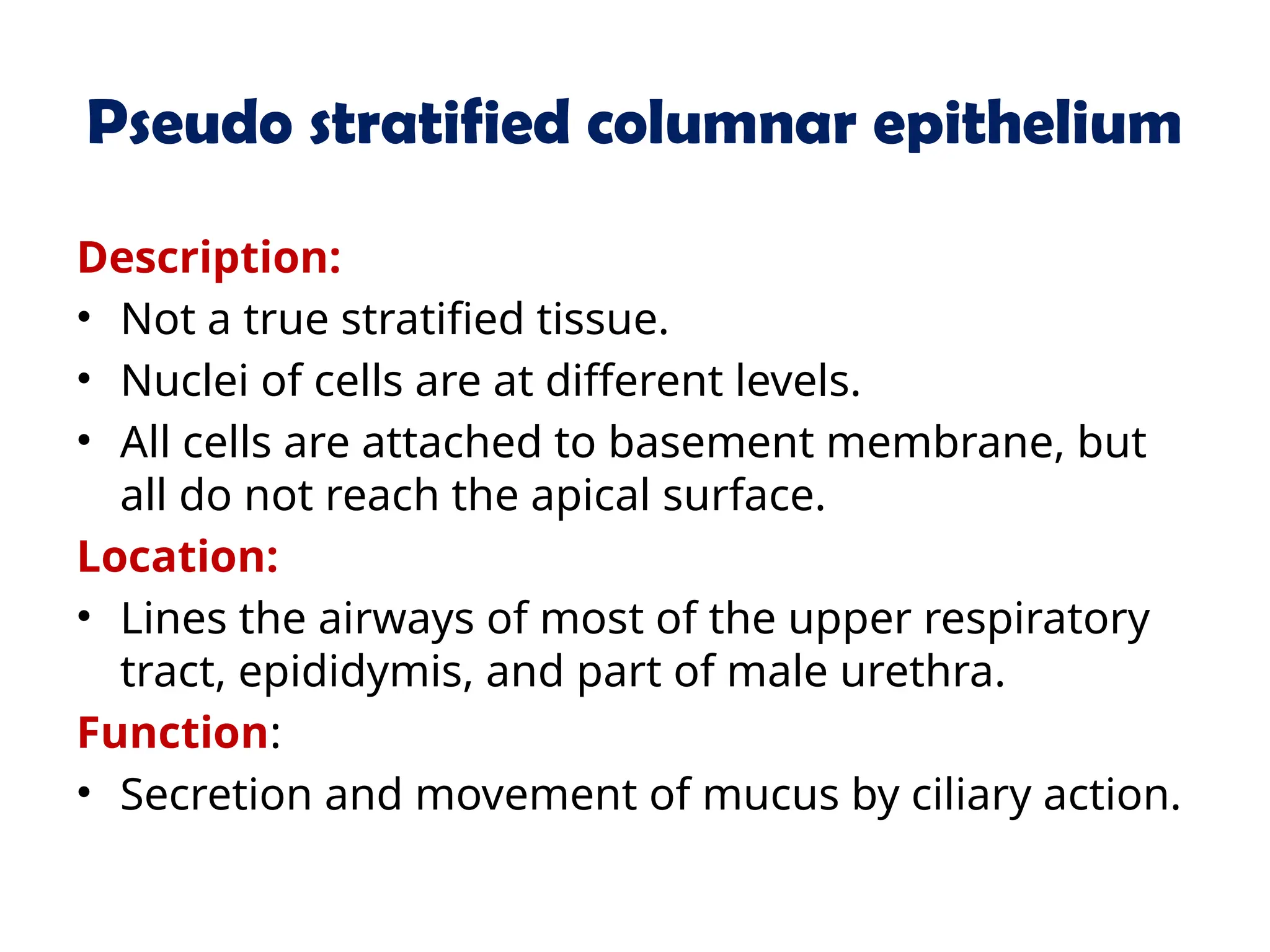 Pseudo stratified columnar epithelium

Description:
• Not a true stratified tissue.
• Nuclei of cells are at different levels.
• All cells are attached to basement membrane, but all do not reach the apical surface.

Location:
• Lines the airways of most of the upper respiratory tract, epididymis, and part of male urethra.

Function:
• Secretion and movement of mucus by ciliary action.